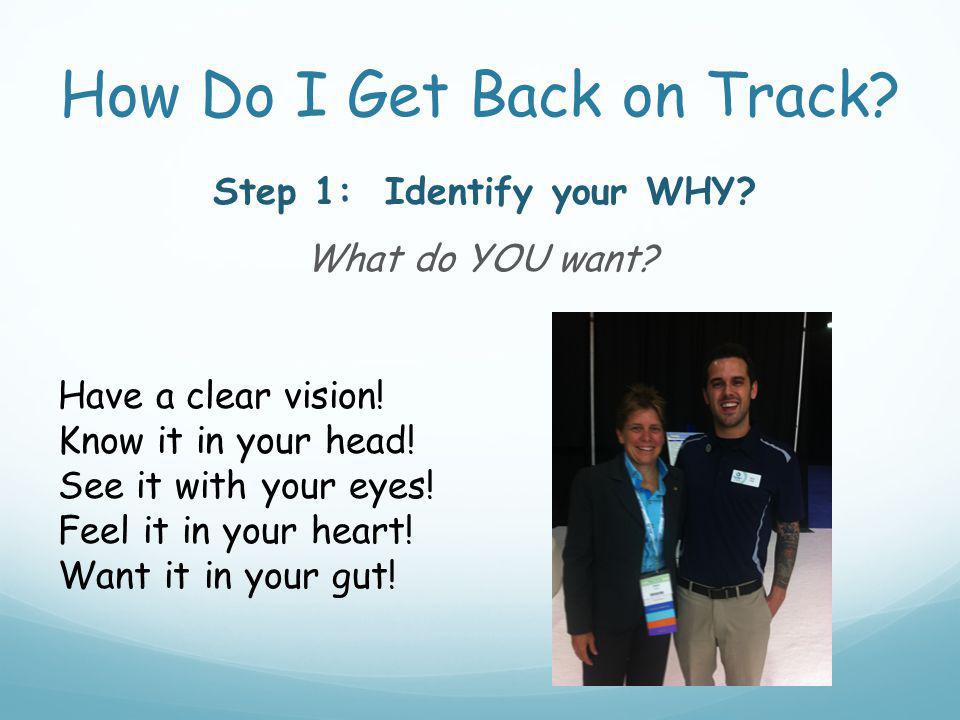 How Do I Get Back on Track?

Step 1: Identify your WHY?

What do YOU want?

Have a clear vision!
Know it in your head!
See it with your eyes!
Feel it in your heart!
Want it in your gut!